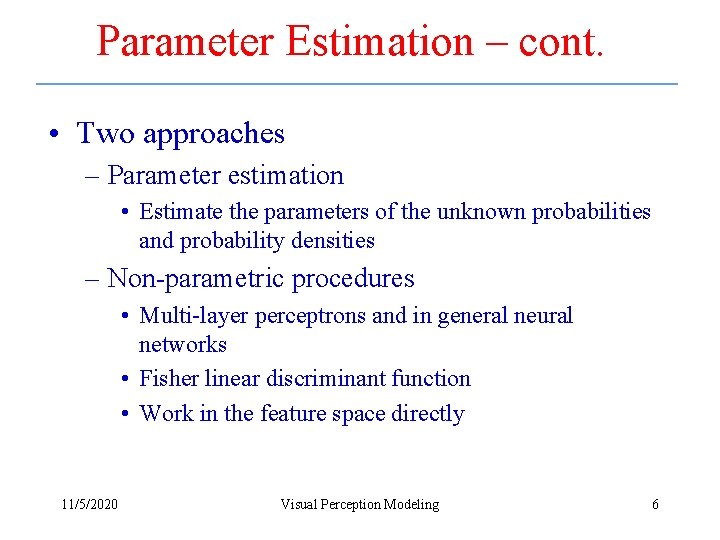 Parameter Estimation – cont.

• Two approaches

– Parameter estimation

• Estimate the parameters of the unknown probabilities and probability densities

– Non-parametric procedures

• Multi-layer perceptrons and in general neural networks

• Fisher linear discriminant function

• Work in the feature space directly

11/5/2020 Visual Perception Modeling 6